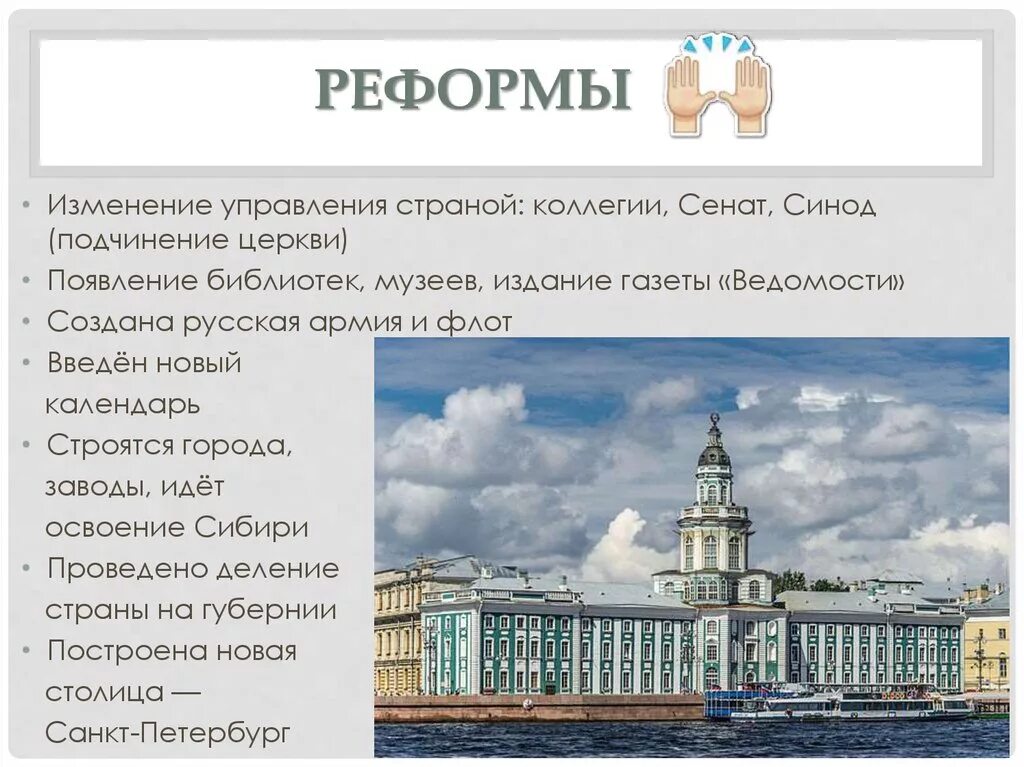 РЕФОРМЫ

• Изменение управления страной: коллегии, Сенат, Синод (подчинение церкви)
• Появление библиотек, музеев, издание газеты «Ведомости»
• Создана русская армия и флот
• Введён новый календарь
• Строятся города, заводы, идёт освоение Сибири
• Проведено деление страны на губернии
• Построена новая столица — Санкт-Петербург